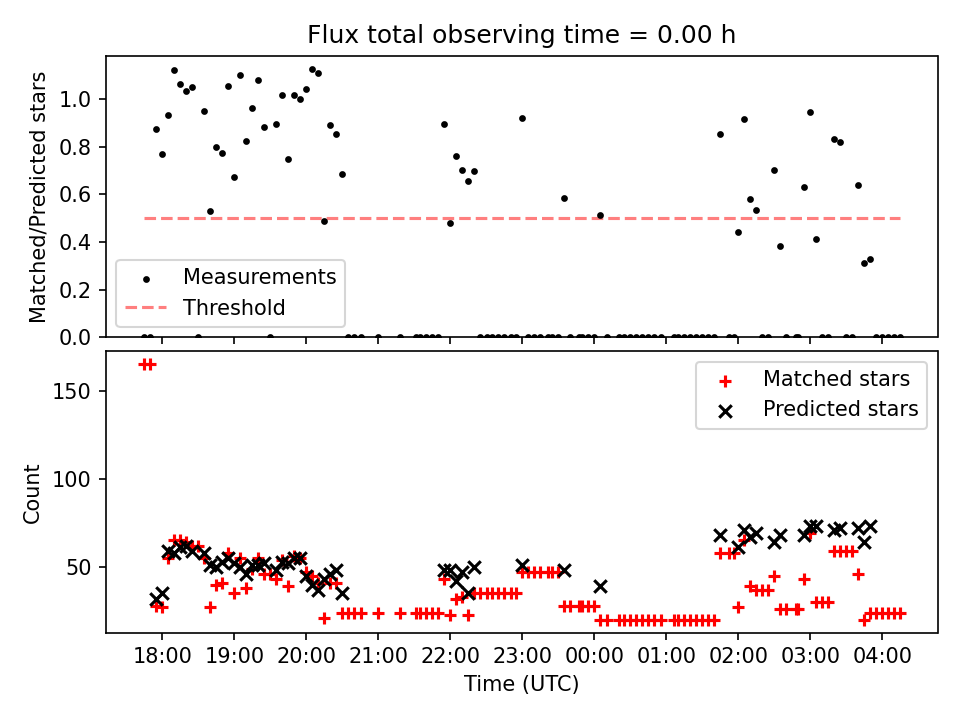 Flux total observing time = 0.00 h

Matched/Predicted stars

1.0
0.8
0.6
0.4
0.2
0.0

Measurements
Threshold

Count

150
100
50

Matched stars
Predicted stars

18:00 19:00 20:00 21:00 22:00 23:00 00:00 01:00 02:00 03:00 04:00

Time (UTC)